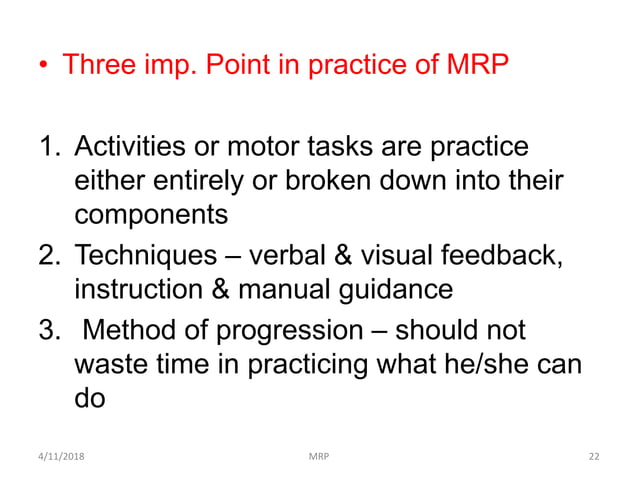 • Three imp. Point in practice of MRP

1. Activities or motor tasks are practice either entirely or broken down into their components
2. Techniques – verbal & visual feedback, instruction & manual guidance
3. Method of progression – should not waste time in practicing what he/she can do

4/11/2018 MRP 22